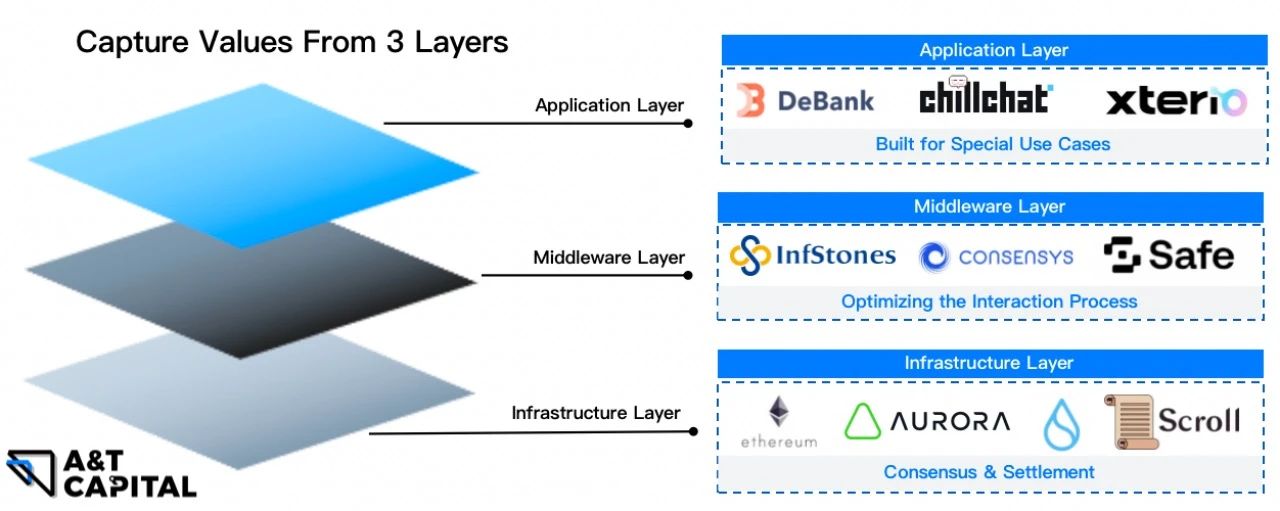 Capture Values From 3 Layers

Application Layer

Middleware Layer

Infrastructure Layer

A&T CAPITAL

Application Layer

DeBank chillchat xterio

Built for Special Use Cases

Middleware Layer

InfStones CONSENSYS Safe

Optimizing the Interaction Process

Infrastructure Layer

ethereum AURORA Scroll

Consensus & Settlement